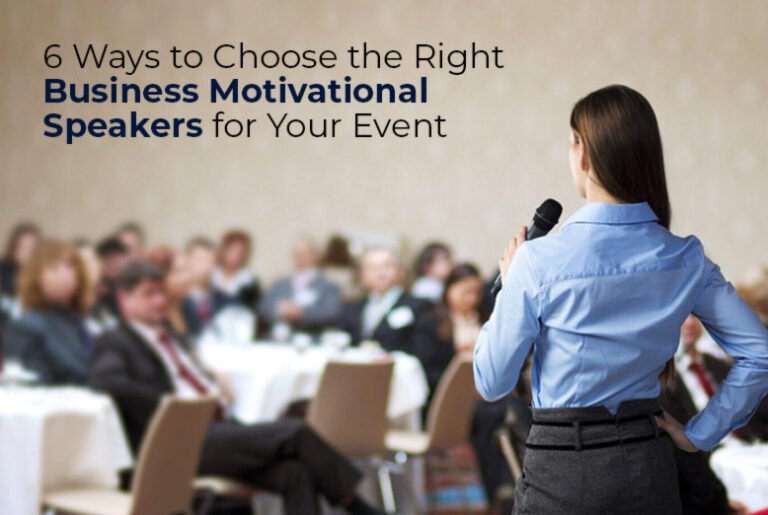 6 Ways to Choose the Right
Business Motivational
Speakers for Your Event